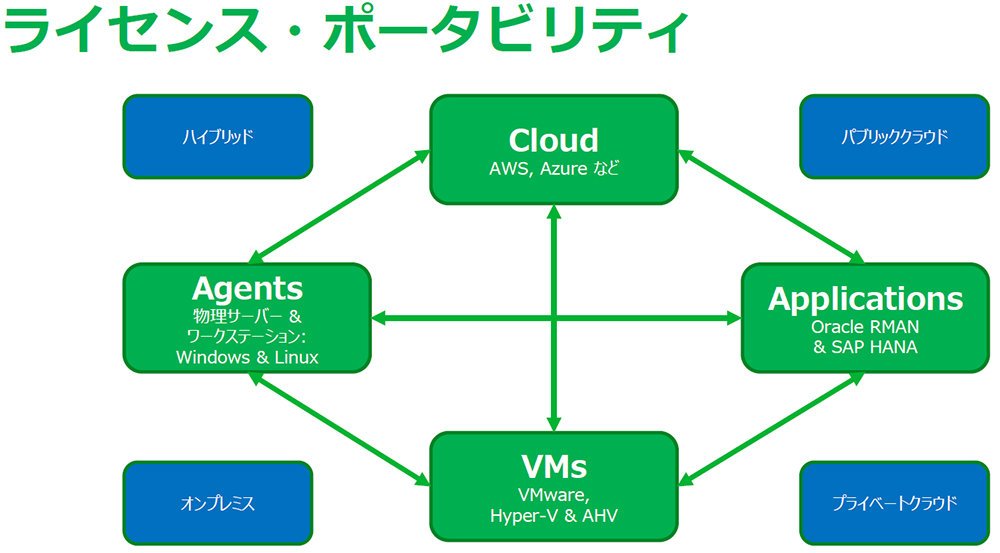 ライセンス・ポータビリティ

ハイブリッド

Cloud
AWS, Azure など

パブリッククラウド

Agents
物理サーバー &
ワークステーション:
Windows & Linux

Applications
Oracle RMAN
& SAP HANA

オンプレミス

VMs
VMware,
Hyper-V & AHV

プライベートクラウド